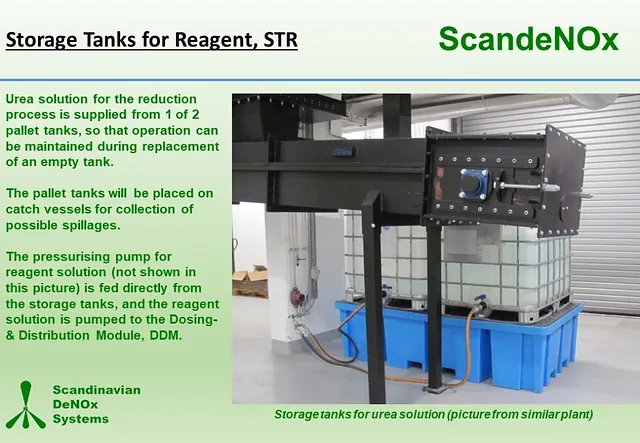 Storage Tanks for Reagent, STR

ScandeNOx

Urea solution for the reduction process is supplied from 1 of 2 pallet tanks, so that operation can be maintained during replacement of an empty tank.

The pallet tanks will be placed on catch vessels for collection of possible spillages.

The pressurising pump for reagent solution (not shown in this picture) is fed directly from the storage tanks, and the reagent solution is pumped to the Dosing- & Distribution Module, DDM.

Scandinavian DeNOx Systems

Storage tanks for urea solution (picture from similar plant)